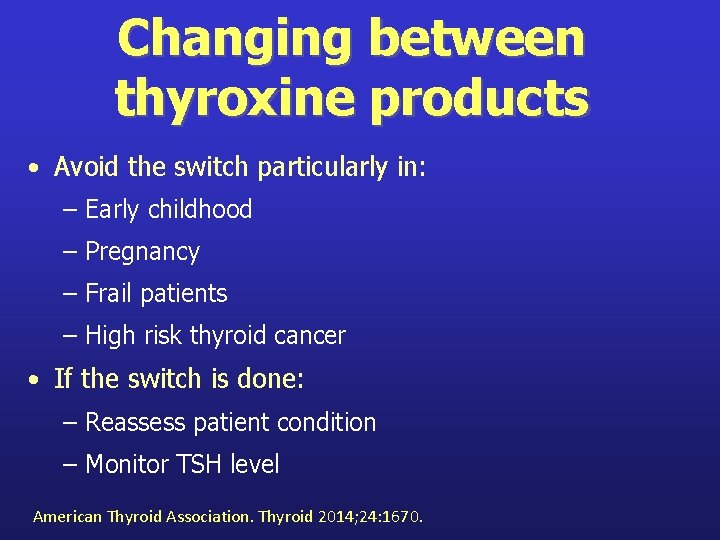 Changing between thyroxine products

• Avoid the switch particularly in:
– Early childhood
– Pregnancy
– Frail patients
– High risk thyroid cancer

• If the switch is done:
– Reassess patient condition
– Monitor TSH level

American Thyroid Association. Thyroid 2014;24:1670.